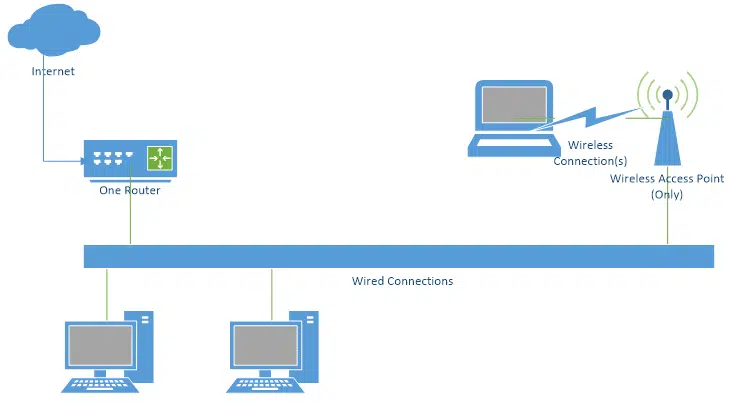 Internet

One Router

Wireless Connection(s)

Wireless Access Point (Only)

Wired Connections